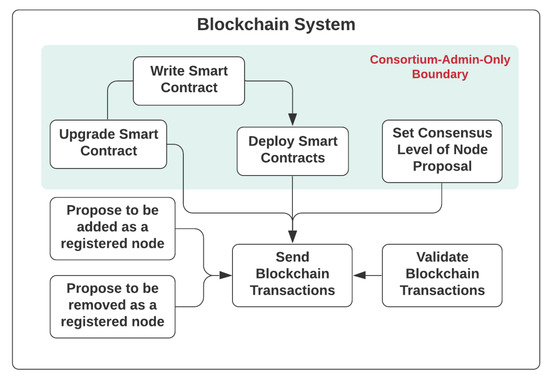 Blockchain System

Consortium-Admin-Only Boundary

Write Smart Contract

Upgrade Smart Contract

Deploy Smart Contracts

Set Consensus Level of Node Proposal

Propose to be added as a registered node

Propose to be removed as a registered node

Send Blockchain Transactions

Validate Blockchain Transactions